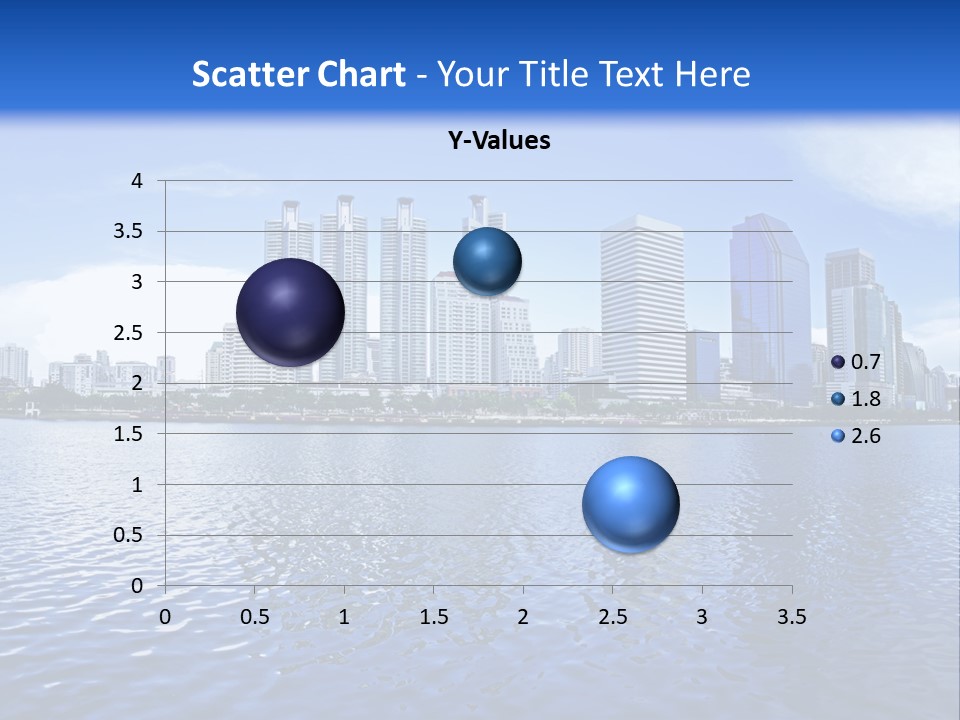 Scatter Chart - Your Title Text Here

Y-Values

4
3.5
3
2.5
2
1.5
1
0.5
0

0 0.5 1 1.5 2 2.5 3 3.5

0.7
1.8
2.6